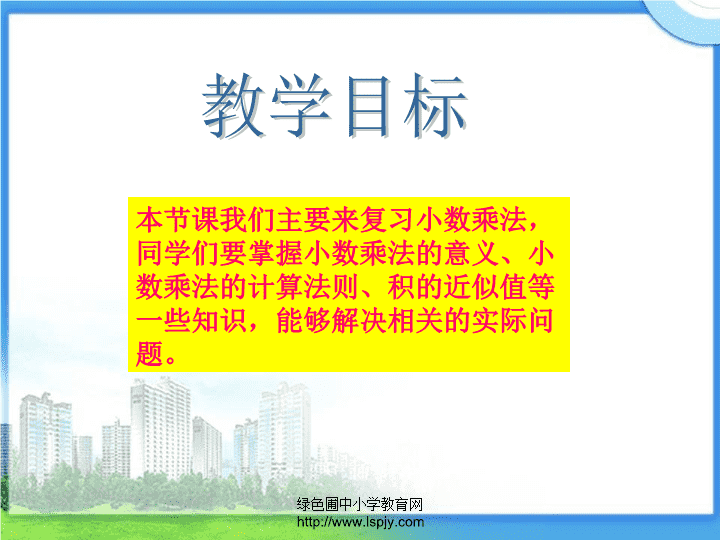 教学目标

本节课我们主要来复习小数乘法，同学们要掌握小数乘法的意义、小数乘法的计算法则、积的近似值等一些知识，能够解决相关的实际问题。

绿色圃中小学教育网
http://www.lspjy.com